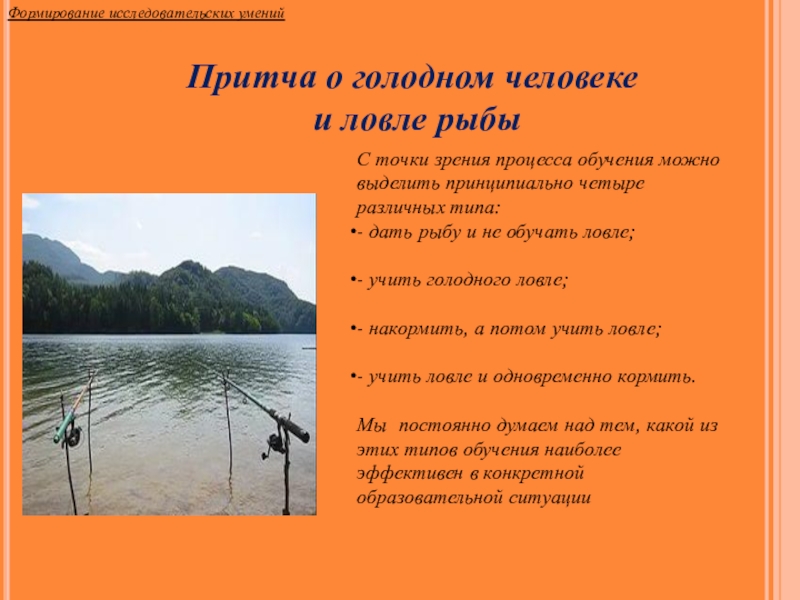 Формирование исследовательских умений

Притча о голодном человеке и ловле рыбы

С точки зрения процесса обучения можно выделить принципиально четыре различных типа:

•- дать рыбу и не обучать ловле;

•- учить голодного ловле;

•- накормить, а потом учить ловле;

•- учить ловле и одновременно кормить.

Мы постоянно думаем над тем, какой из этих типов обучения наиболее эффективен в конкретной образовательной ситуации